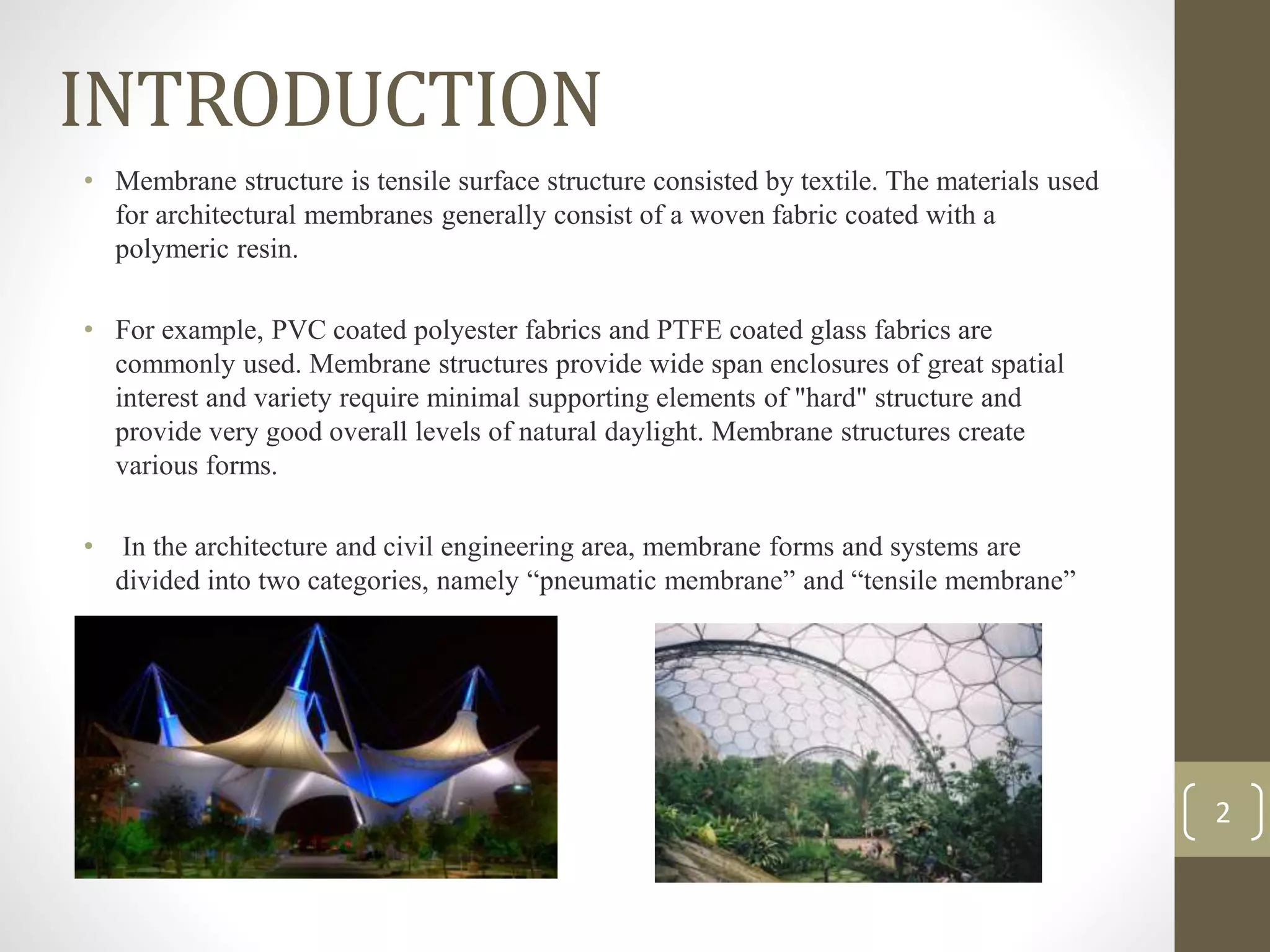 INTRODUCTION

• Membrane structure is tensile surface structure consisted by textile. The materials used for architectural membranes generally consist of a woven fabric coated with a polymeric resin.

• For example, PVC coated polyester fabrics and PTFE coated glass fabrics are commonly used. Membrane structures provide wide span enclosures of great spatial interest and variety require minimal supporting elements of "hard" structure and provide very good overall levels of natural daylight. Membrane structures create various forms.

• In the architecture and civil engineering area, membrane forms and systems are divided into two categories, namely “pneumatic membrane” and “tensile membrane”

2